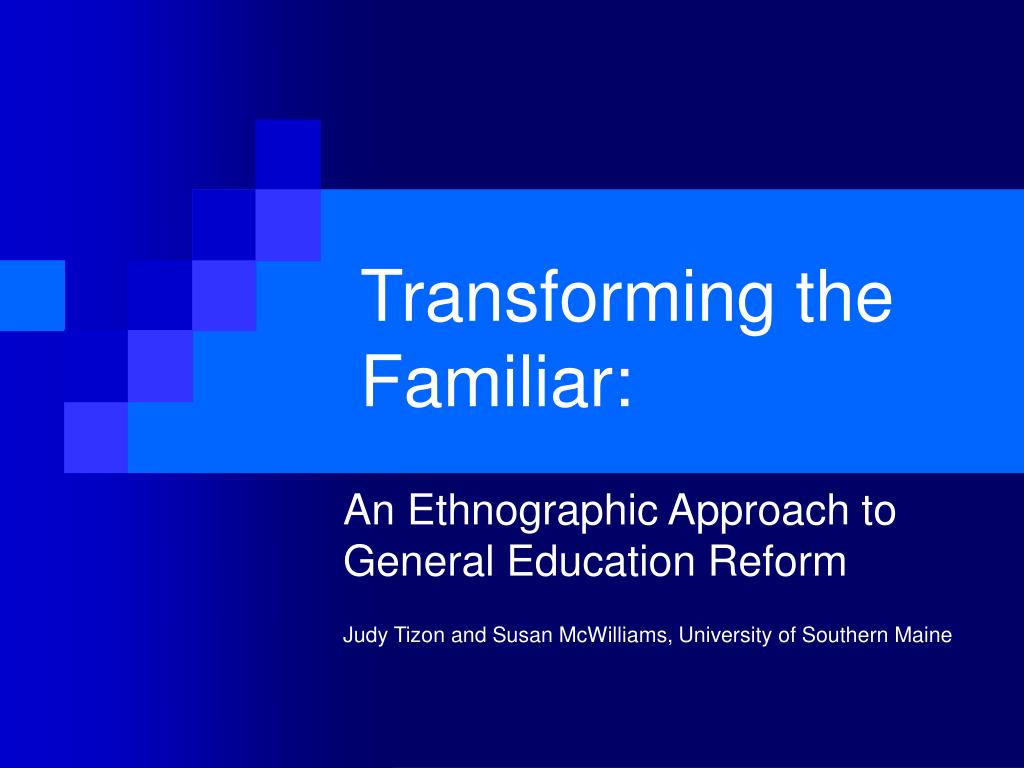 Transforming the Familiar:

An Ethnographic Approach to General Education Reform

Judy Tizon and Susan McWilliams, University of Southern Maine